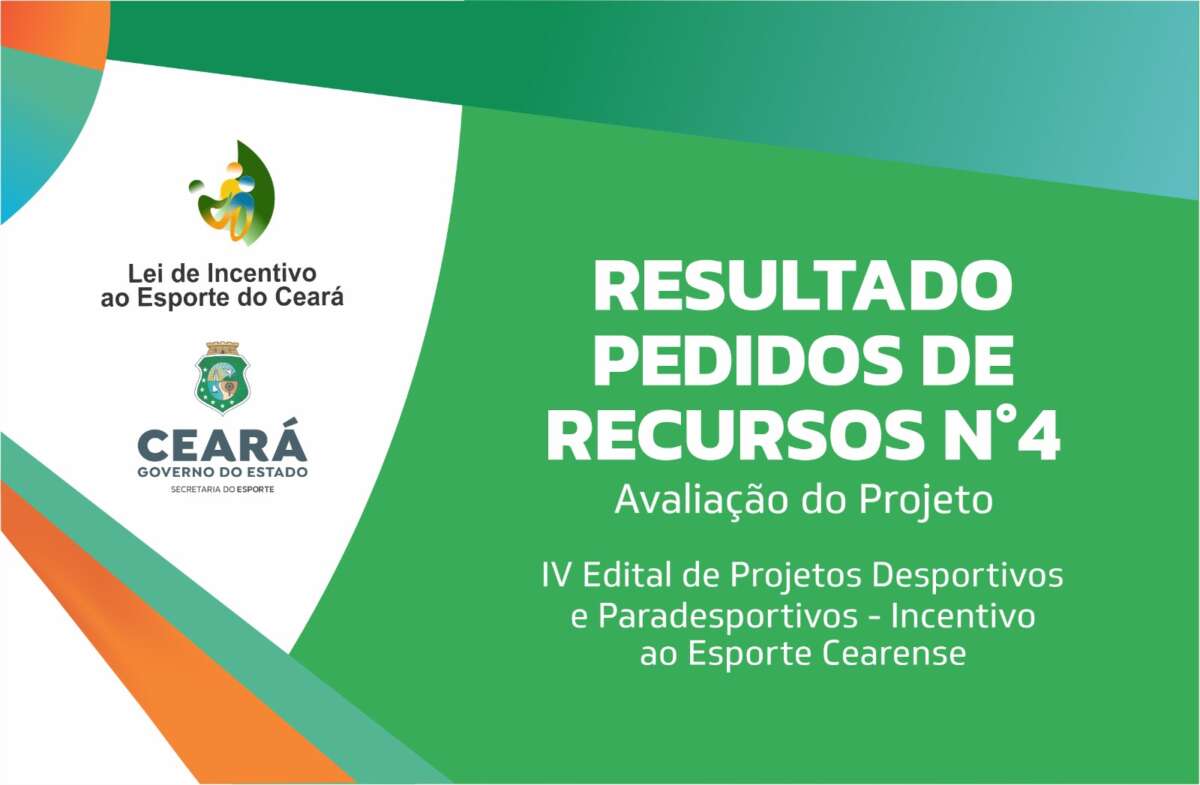 Lei de Incentivo ao Esporte do Ceará

CEARÁ
GOVERNO DO ESTADO
SECRETARIA DO ESPORTE

RESULTADO PEDIDOS DE RECURSOS N°4
Avaliação do Projeto

IV Edital de Projetos Desportivos e Paradesportivos - Incentivo ao Esporte Cearense